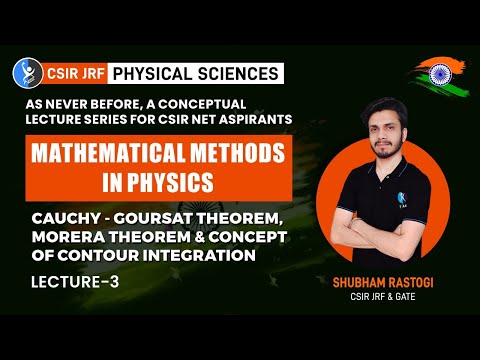 CSIR JRF PHYSICAL SCIENCES

AS NEVER BEFORE, A CONCEPTUAL LECTURE SERIES FOR CSIR NET ASPIRANTS

MATHEMATICAL METHODS IN PHYSICS

CAUCHY - GOURSAT THEOREM, MORERA THEOREM & CONCEPT OF CONTOUR INTEGRATION

LECTURE-3

SHUBHAM RASTOGI
CSIR JRF & GATE